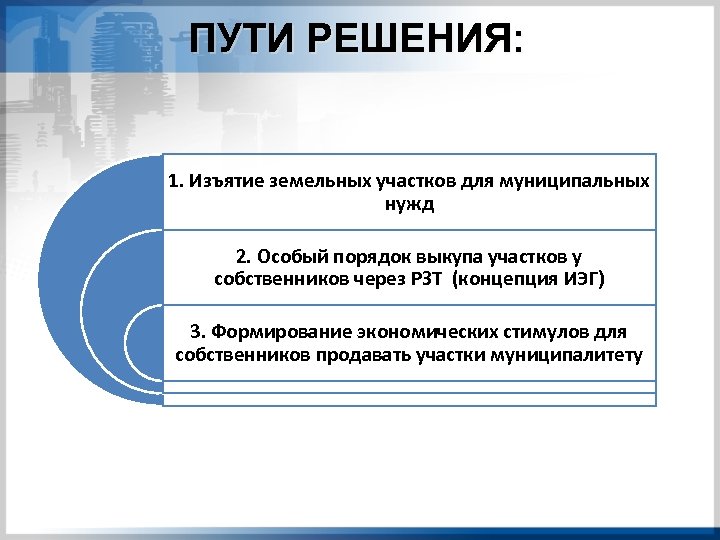 ПУТИ РЕШЕНИЯ:

1. Изъятие земельных участков для муниципальных нужд

2. Особый порядок выкупа участков у собственников через РЗТ (концепция ИЭГ)

3. Формирование экономических стимулов для собственников продавать участки муниципалитету